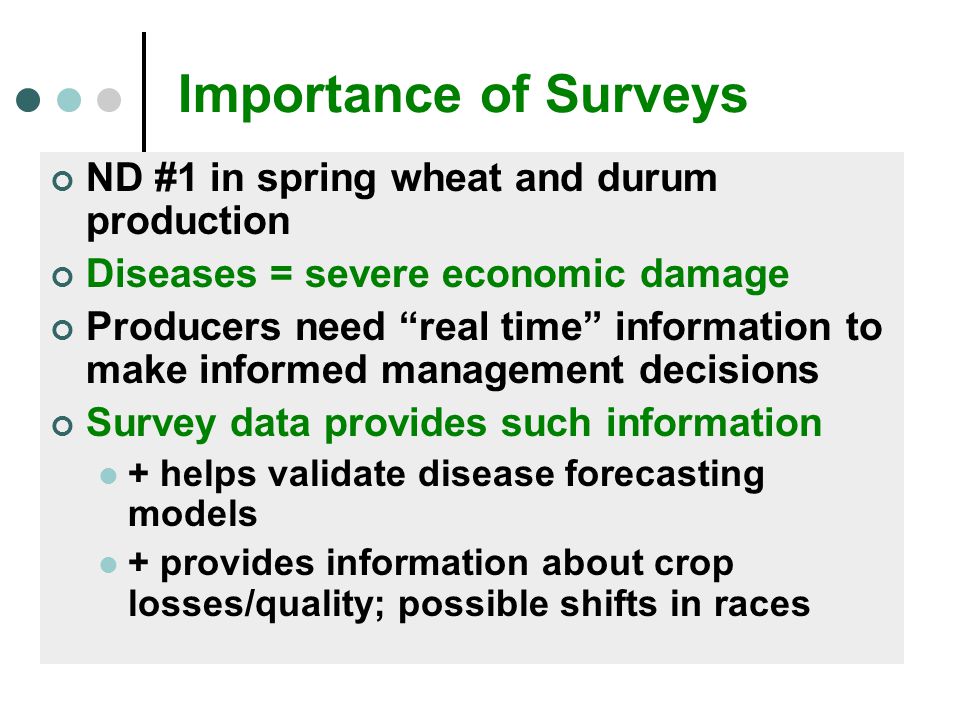 Importance of Surveys

ND #1 in spring wheat and durum production

Diseases = severe economic damage

Producers need “real time” information to make informed management decisions

Survey data provides such information

+ helps validate disease forecasting models

+ provides information about crop losses/quality; possible shifts in races